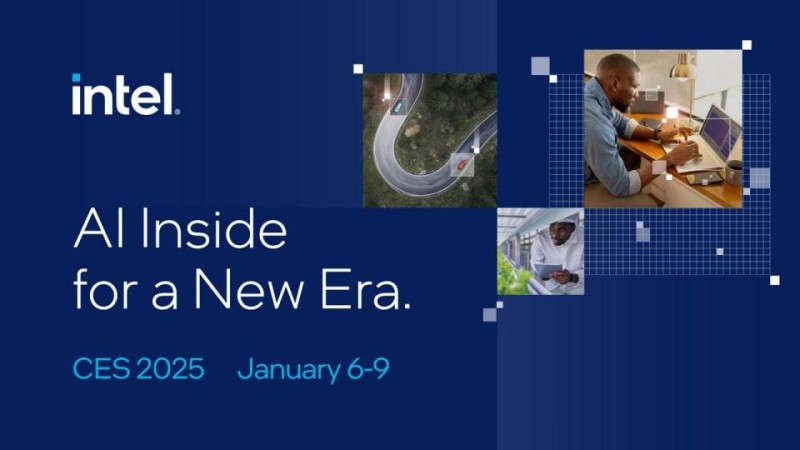 intel.

AI Inside for a New Era.

CES 2025 January 6-9